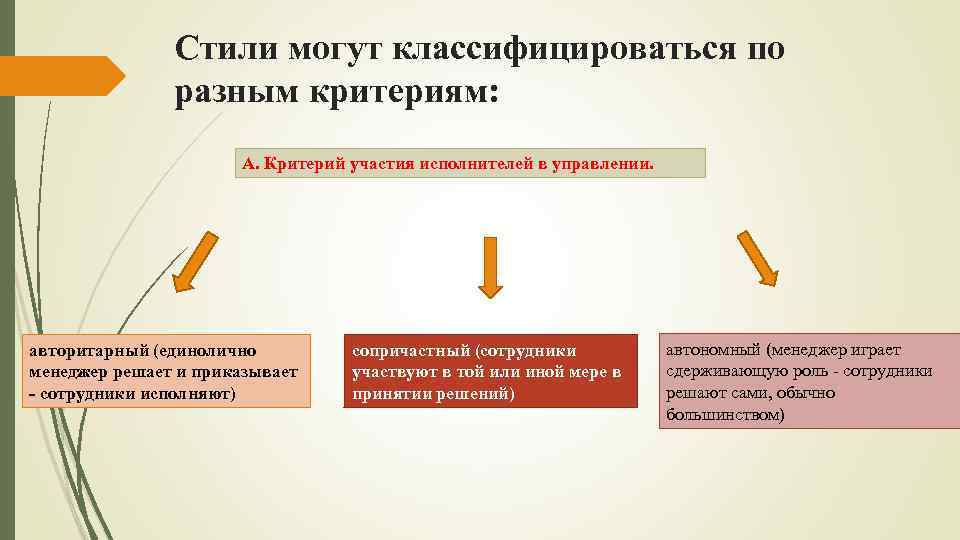 Стили могут классифицироваться по разным критериям:

А. Критерий участия исполнителей в управлении.

авторитарный (единолично менеджер решает и приказывает - сотрудники исполняют)

сопричастный (сотрудники участвуют в той или иной мере в принятии решений)

автономный (менеджер играет сдерживающую роль - сотрудники решают сами, обычно большинством)